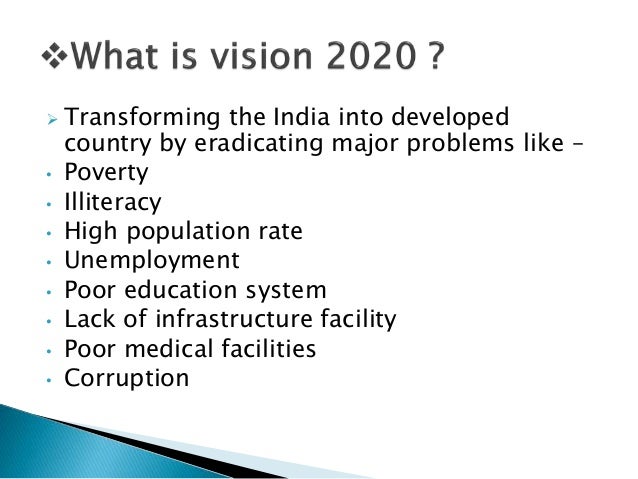 ❖What is vision 2020 ?

➢ Transforming the India into developed country by eradicating major problems like –
• Poverty
• Illiteracy
• High population rate
• Unemployment
• Poor education system
• Lack of infrastructure facility
• Poor medical facilities
• Corruption